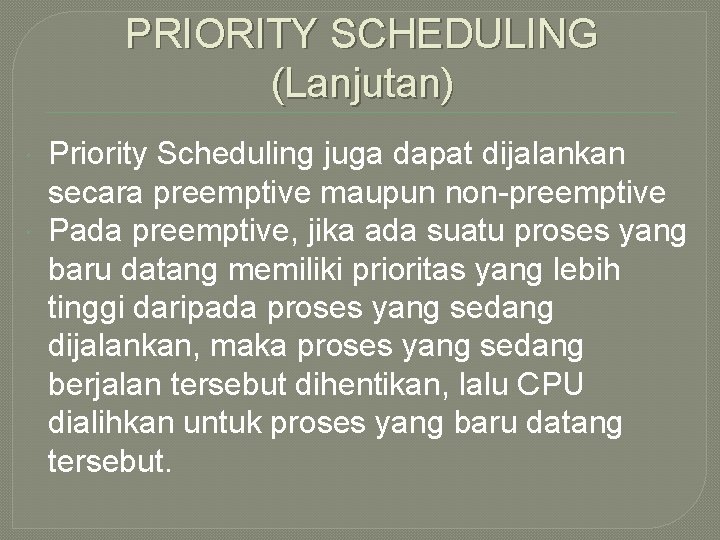 PRIORITY SCHEDULING (Lanjutan)

Priority Scheduling juga dapat dijalankan secara preemptive maupun non-preemptive

Pada preemptive, jika ada suatu proses yang baru datang memiliki prioritas yang lebih tinggi daripada proses yang sedang dijalankan, maka proses yang sedang berjalan tersebut dihentikan, lalu CPU dialihkan untuk proses yang baru datang tersebut.